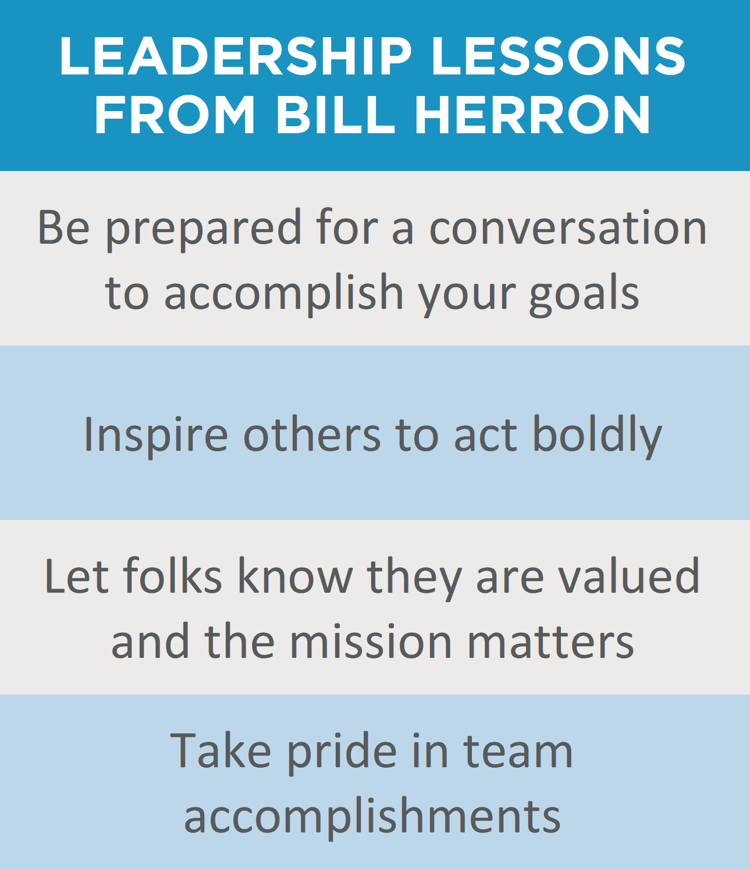 LEADERSHIP LESSONS FROM BILL HERRON

Be prepared for a conversation to accomplish your goals

Inspire others to act boldly

Let folks know they are valued and the mission matters

Take pride in team accomplishments